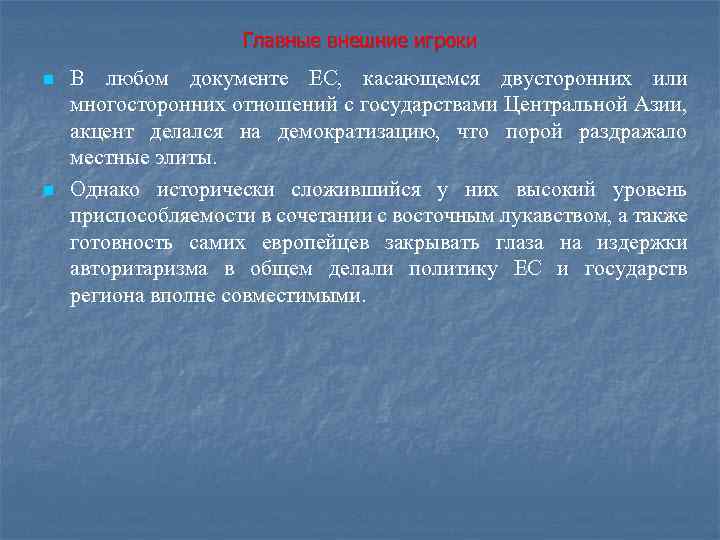 Главные внешние игроки

В любом документе ЕС, касающемся двусторонних или многосторонних отношений с государствами Центральной Азии, акцент делался на демократизацию, что порой раздражало местные элиты.

Однако исторически сложившийся у них высокий уровень приспособляемости в сочетании с восточным лукавством, а также готовность самих европейцев закрывать глаза на издержки авторитаризма в общем делали политику ЕС и государств региона вполне совместимыми.